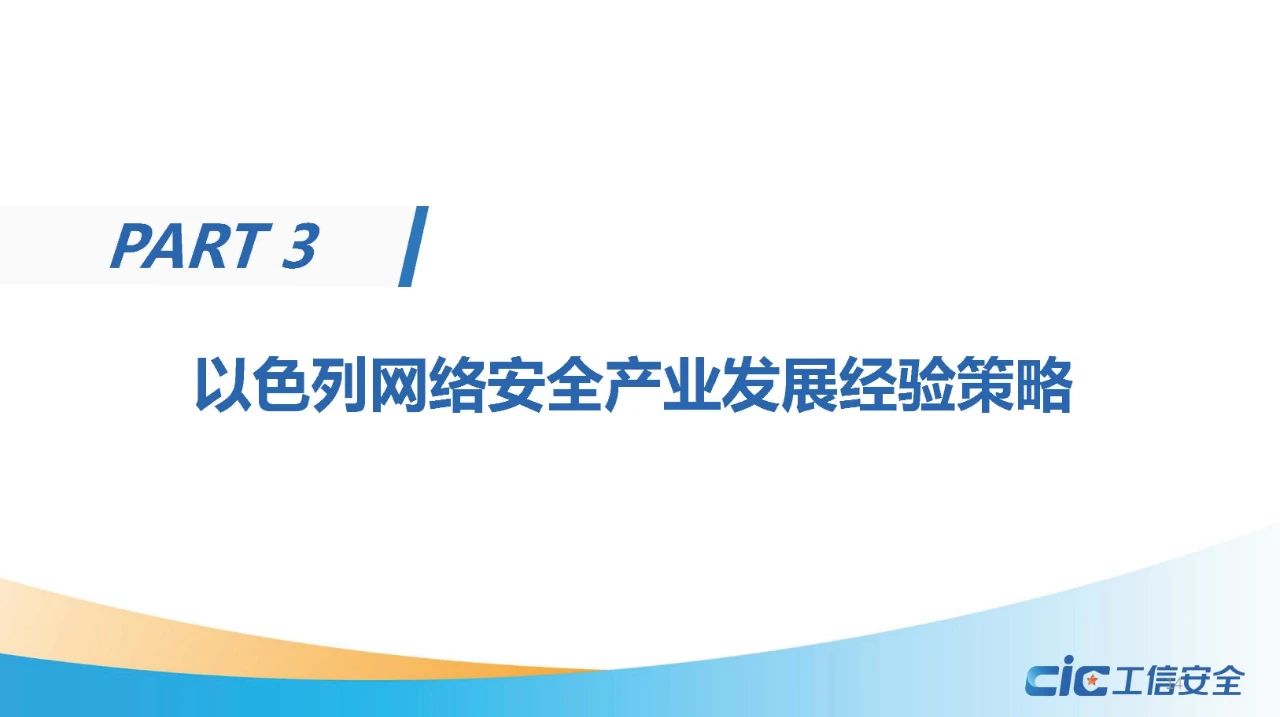 PART 3

以色列网络安全产业发展经验策略

CIC 工信安全